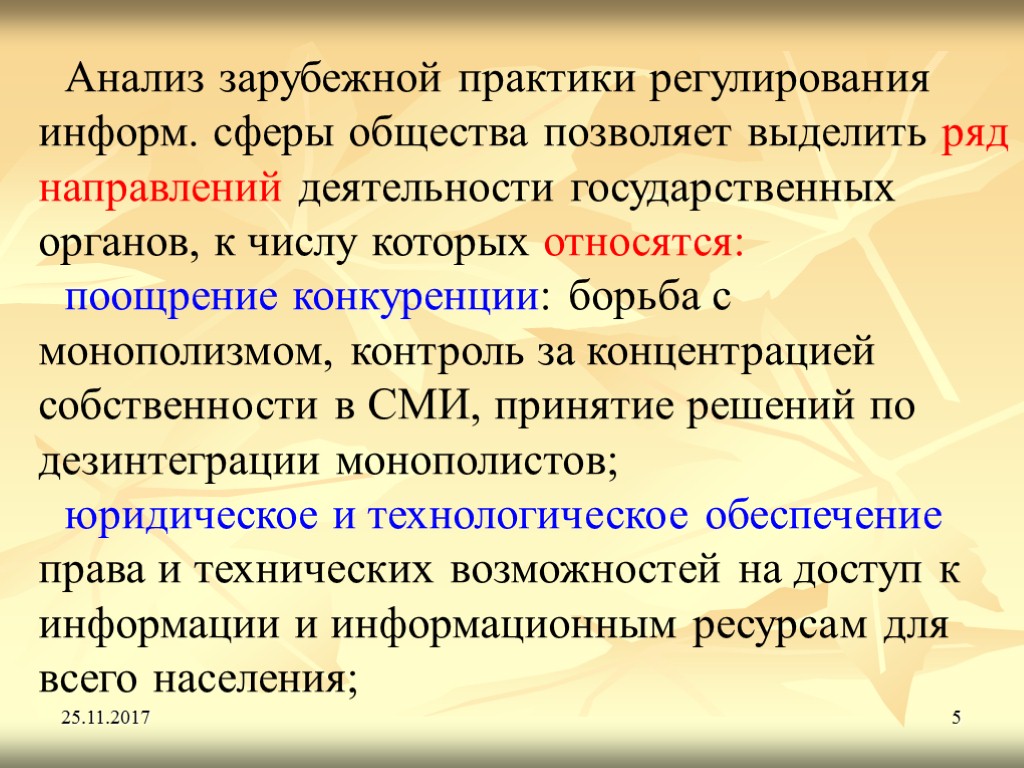 Анализ зарубежной практики регулирования информ. сферы общества позволяет выделить ряд направлений деятельности государственных органов, к числу которых относятся:

поощрение конкуренции: борьба с монополизмом, контроль за концентрацией собственности в СМИ, принятие решений по дезинтеграции монополистов;

юридическое и технологическое обеспечение права и технических возможностей на доступ к информации и информационным ресурсам для всего населения;

25.11.2017

5